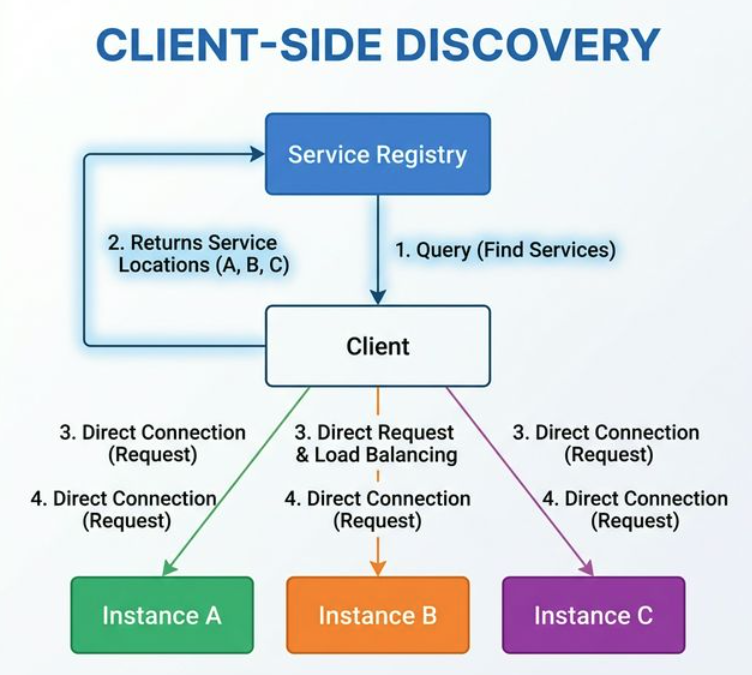 CLIENT-SIDE DISCOVERY

Service Registry

2. Returns Service Locations (A, B, C)

1. Query (Find Services)

Client

3. Direct Connection (Request)

4. Direct Connection (Request)

3. Direct Request & Load Balancing

4. Direct Connection (Request)

3. Direct Connection (Request)

4. Direct Connection (Request)

Instance A

Instance B

Instance C